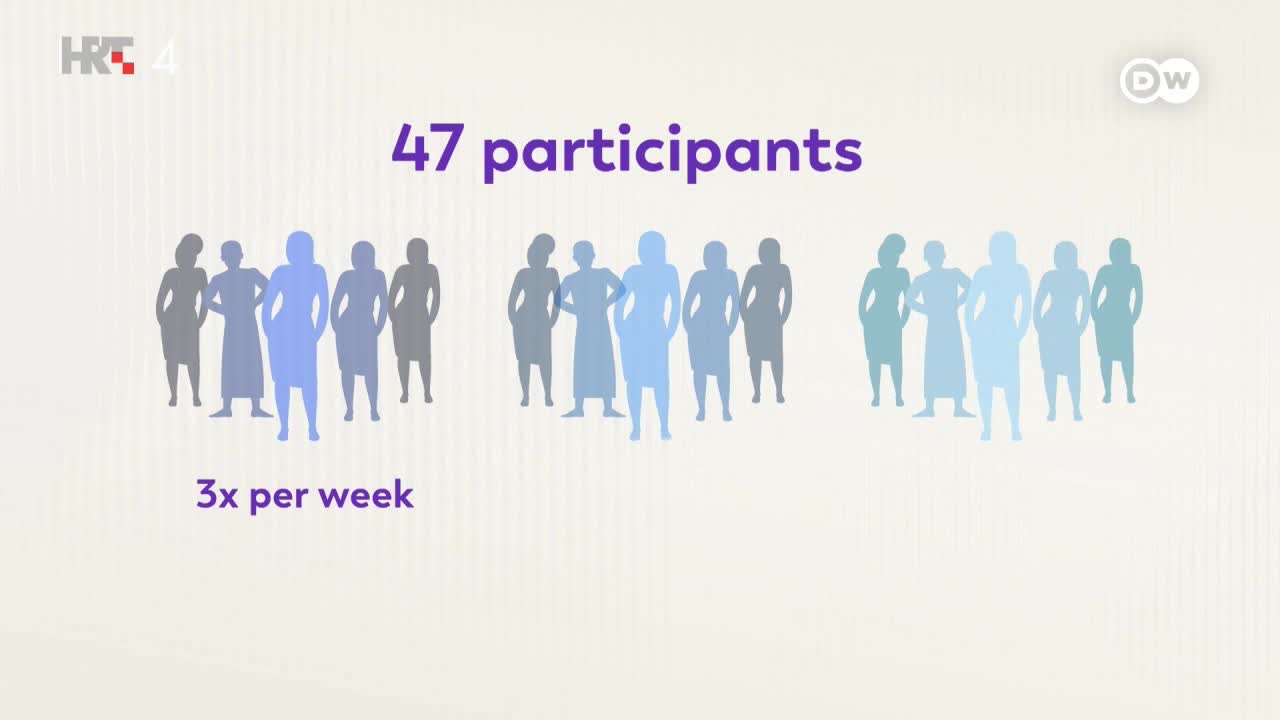 HRT 4

DW

47 participants

3x per week